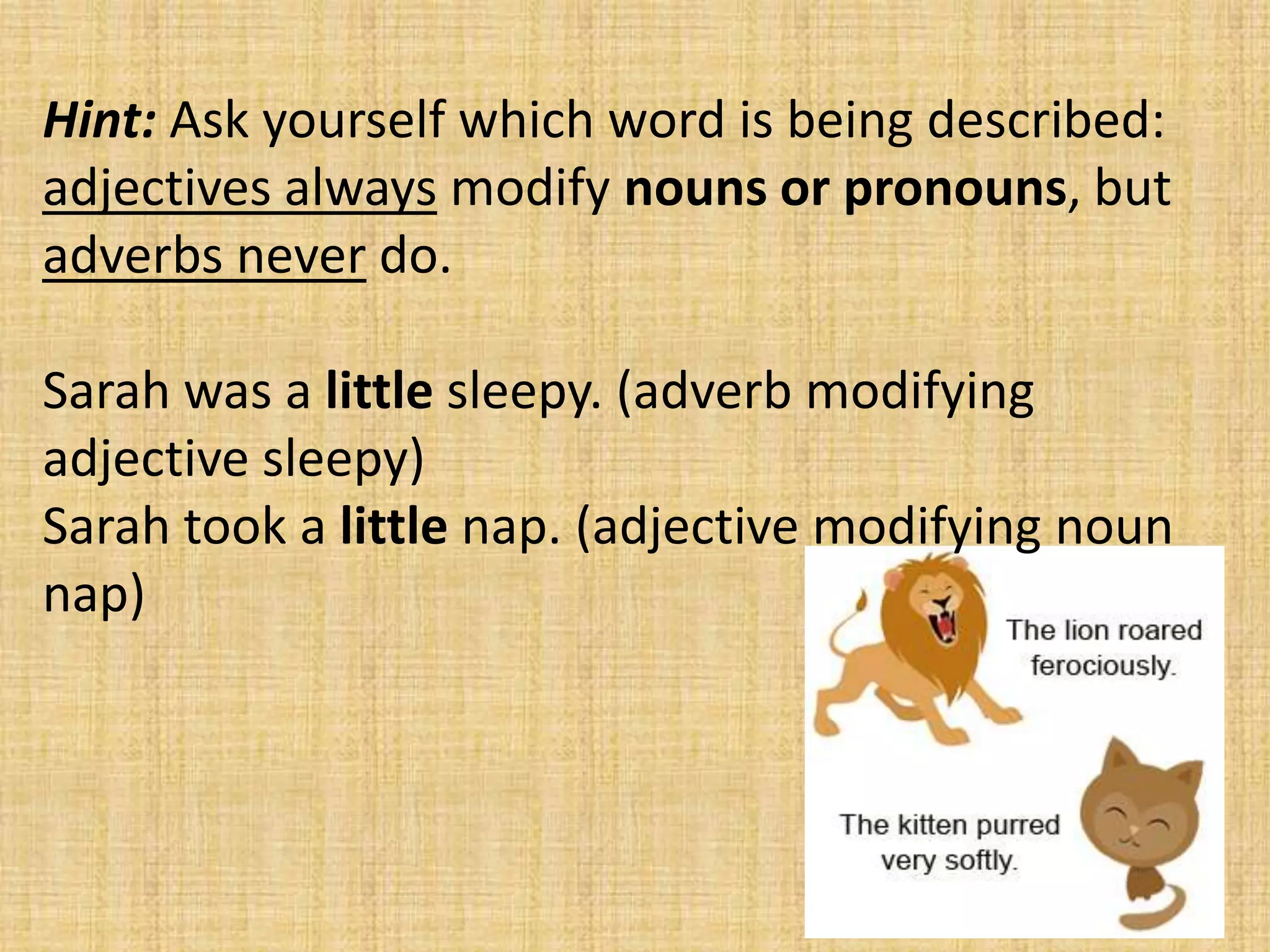 Hint: Ask yourself which word is being described: adjectives always modify nouns or pronouns, but adverbs never do.

Sarah was a little sleepy. (adverb modifying adjective sleepy)
Sarah took a little nap. (adjective modifying noun nap)

The lion roared ferociously.

The kitten purred very softly.